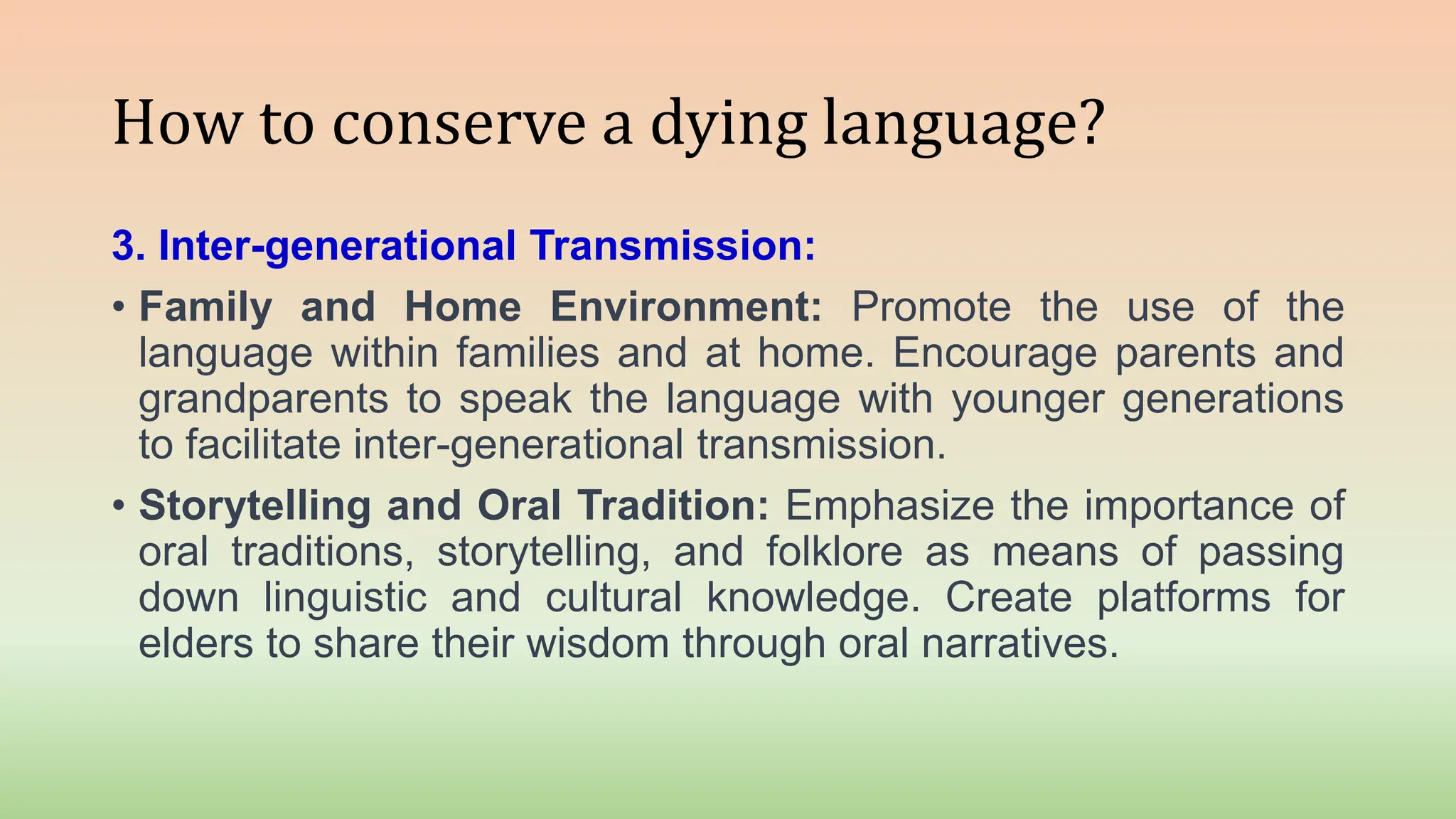 How to conserve a dying language?

3. Inter-generational Transmission:

• Family and Home Environment: Promote the use of the language within families and at home. Encourage parents and grandparents to speak the language with younger generations to facilitate inter-generational transmission.

• Storytelling and Oral Tradition: Emphasize the importance of oral traditions, storytelling, and folklore as means of passing down linguistic and cultural knowledge. Create platforms for elders to share their wisdom through oral narratives.